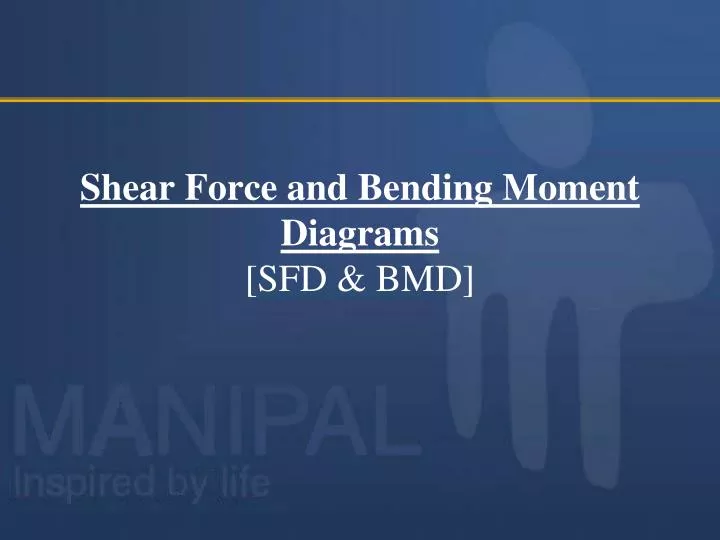 Shear Force and Bending Moment Diagrams
[SFD & BMD]

MANIPAL
Inspired by life